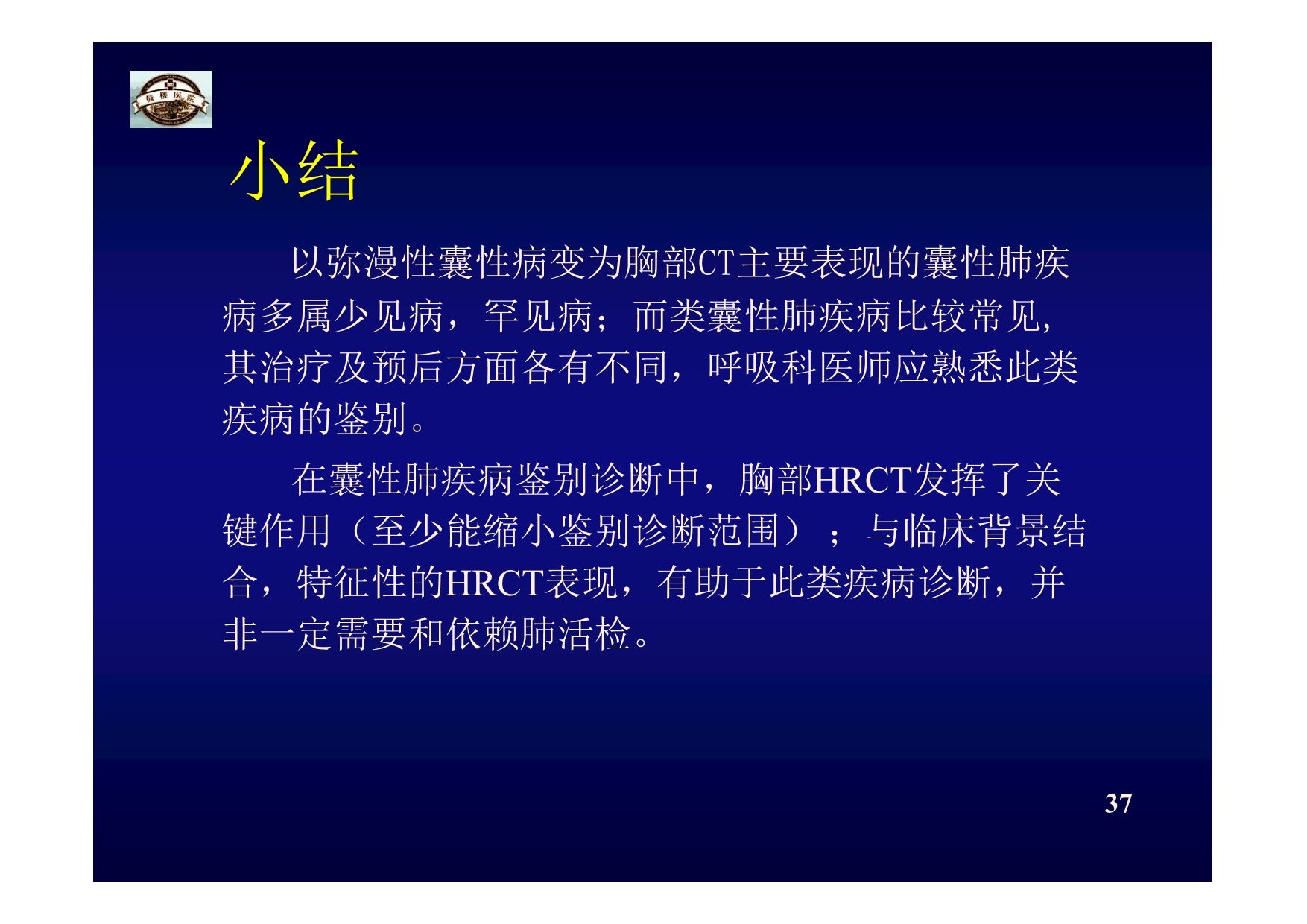 鼓楼医院

小结

以弥漫性囊性病变为胸部CT主要表现的囊性肺疾病多属少见病，罕见病；而类囊性肺疾病比较常见，其治疗及预后方面各有不同，呼吸科医师应熟悉此类疾病的鉴别。

在囊性肺疾病鉴别诊断中，胸部HRCT发挥了关键作用（至少能缩小鉴别诊断范围）；与临床背景结合，特征性的HRCT表现，有助于此类疾病诊断，并非一定需要和依赖肺活检。

37